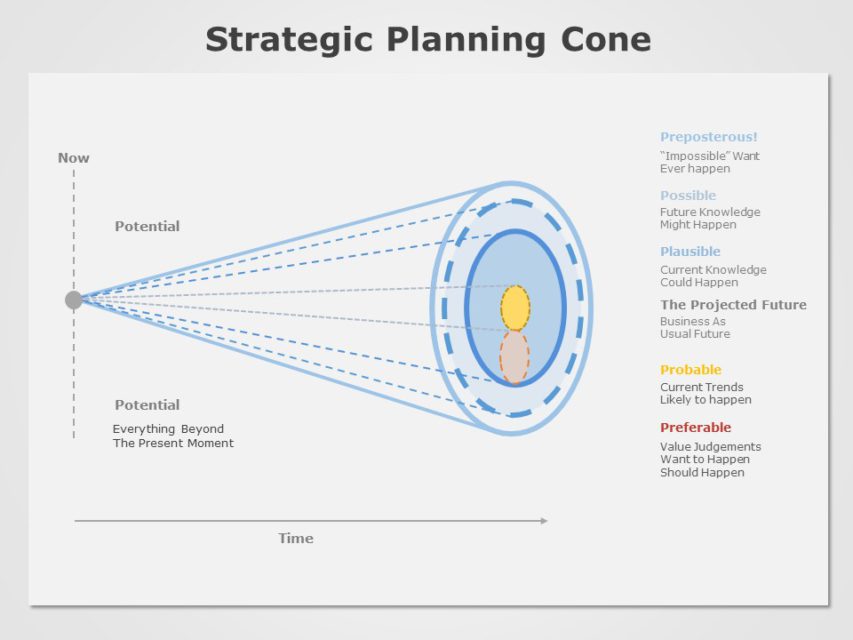 Strategic Planning Cone

Now

Potential

Potential

Everything Beyond The Present Moment

Time

Preposterous!

"Impossible" Want Ever happen

Possible

Future Knowledge Might Happen

Plausible

Current Knowledge Could Happen

The Projected Future

Business As Usual Future

Probable

Current Trends Likely to happen

Preferable

Value Judgements Want to Happen Should Happen